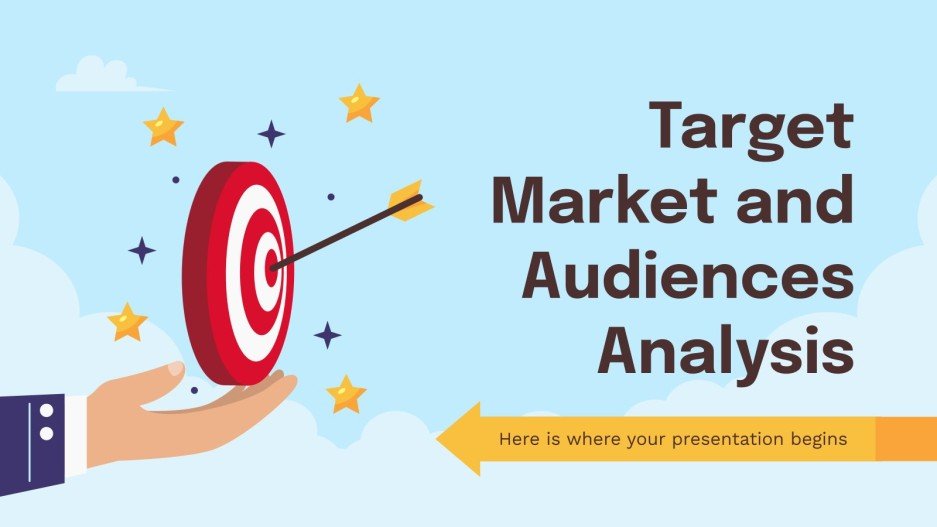 Target Market and Audiences Analysis

Here is where your presentation begins